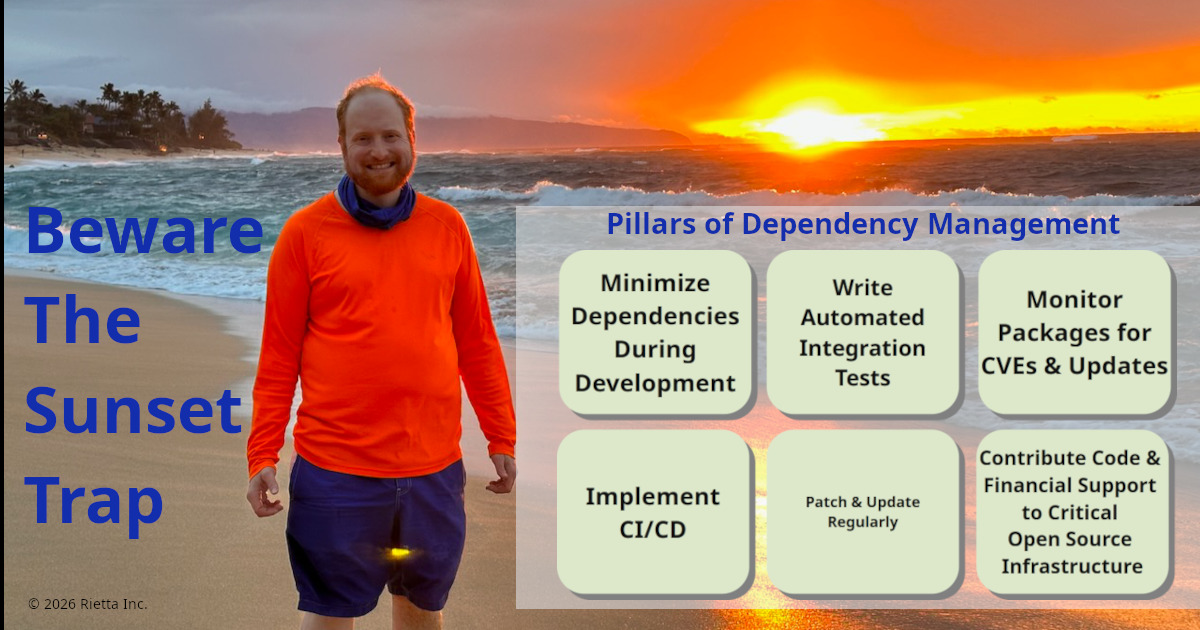 Beware The Sunset Trap

Pillars of Dependency Management

Minimize Dependencies During Development

Write Automated Integration Tests

Monitor Packages for CVEs & Updates

Implement CI/CD

Patch & Update Regularly

Contribute Code & Financial Support to Critical Open Source Infrastructure

© 2026 Rietta Inc.